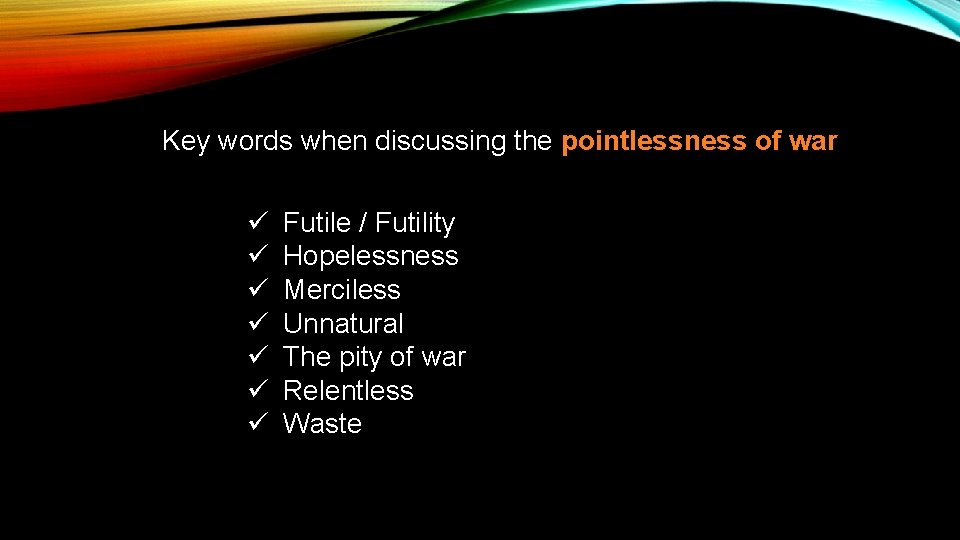 Key words when discussing the pointlessness of war

✓ Futile / Futility
✓ Hopelessness
✓ Merciless
✓ Unnatural
✓ The pity of war
✓ Relentless
✓ Waste